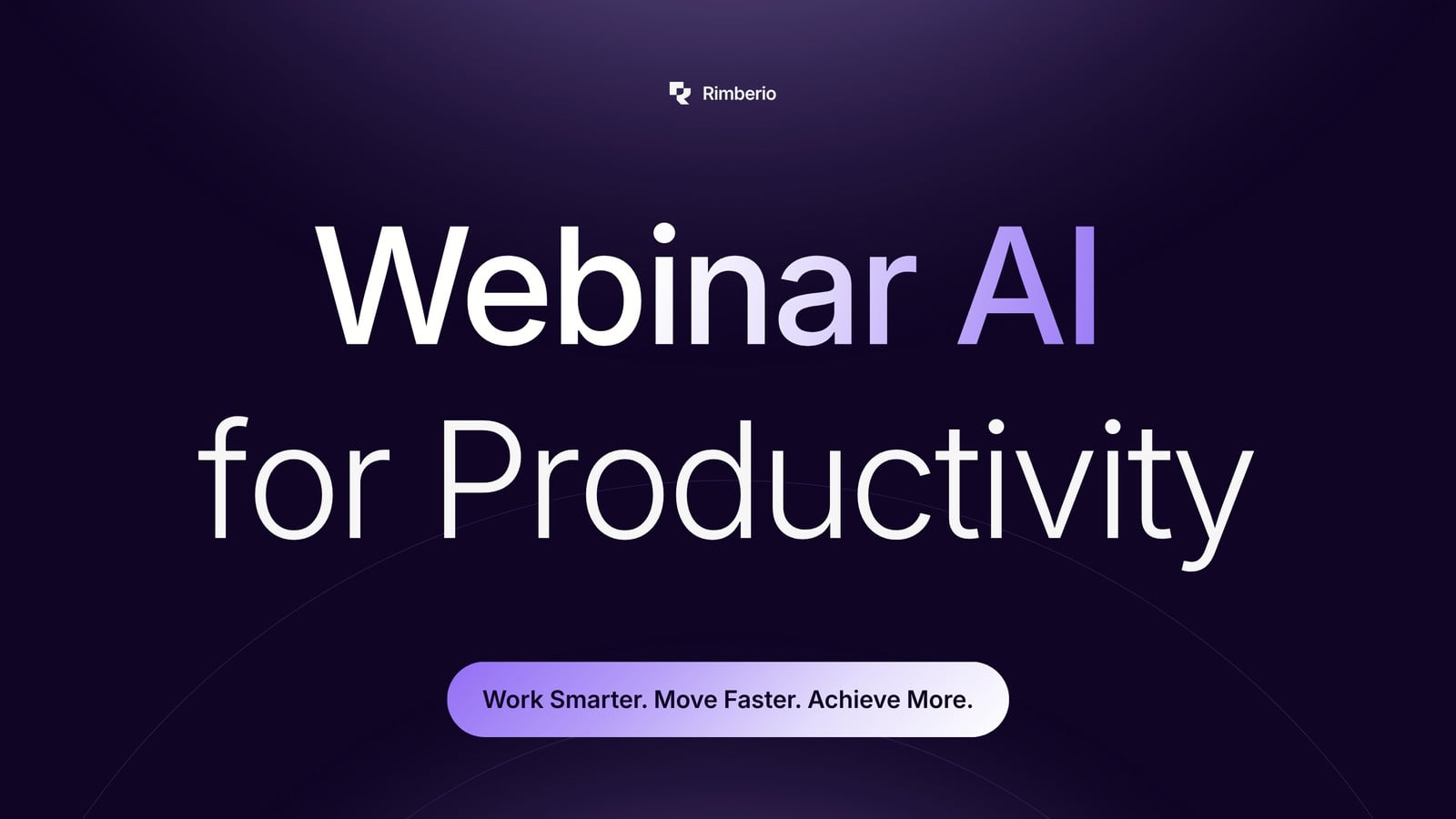 Rimberio

Webinar AI
for Productivity

Work Smarter. Move Faster. Achieve More.